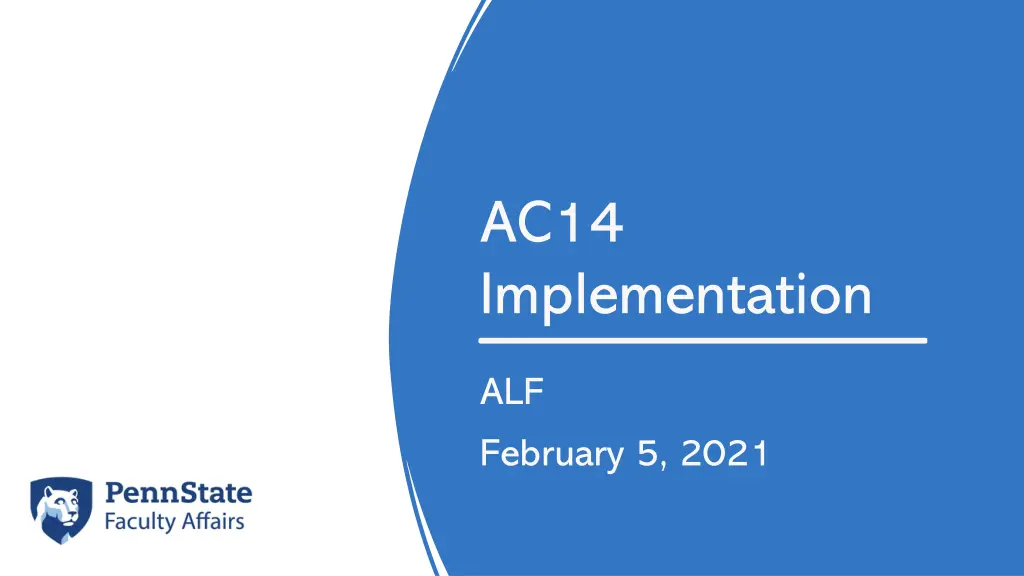 AC14 Implementation

ALF

February 5, 2021

PennState
Faculty Affairs